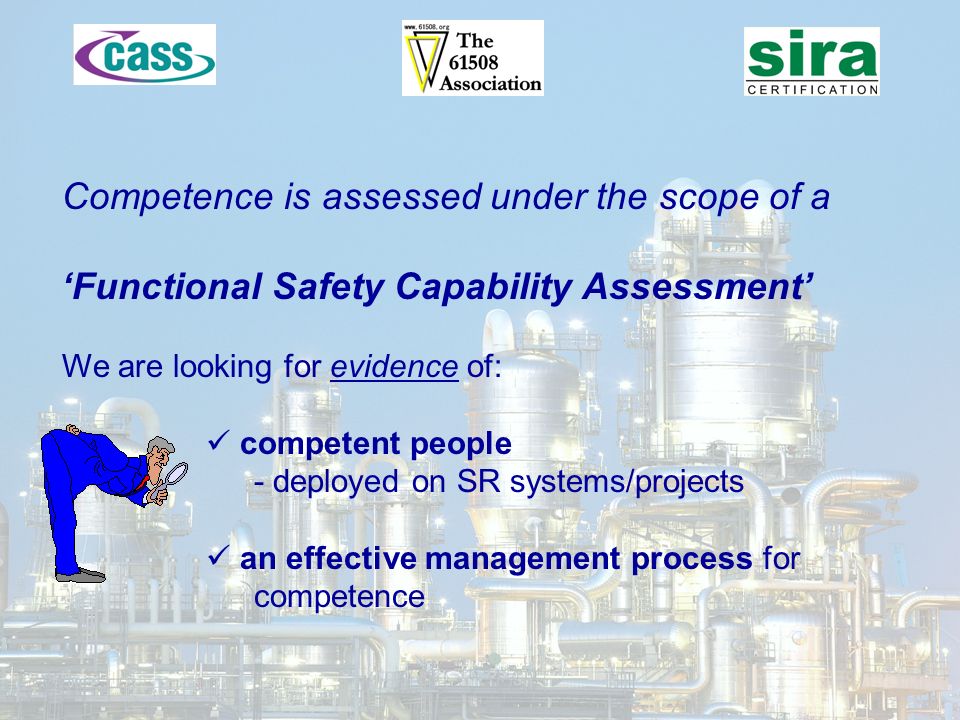 cass

www.61508.org
The 61508 Association

sira
CERTIFICATION

Competence is assessed under the scope of a

‘Functional Safety Capability Assessment’

We are looking for evidence of:

✓ competent people
- deployed on SR systems/projects

✓ an effective management process for competence